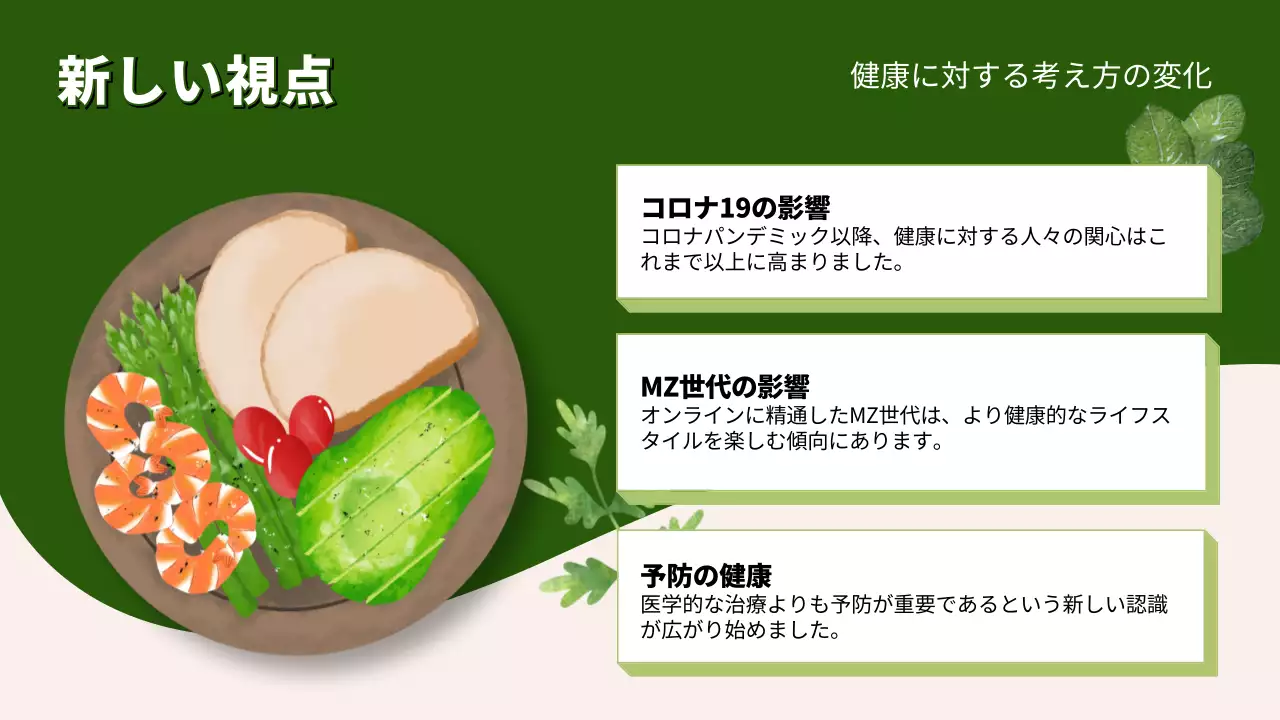 新しい視点

健康に対する考え方の変化

コロナ19の影響
コロナパンデミック以降、健康に対する人々の関心はこれまで以上に高まりました。

MZ世代の影響
オンラインに精通したMZ世代は、より健康的なライフスタイルを楽しむ傾向にあります。

予防の健康
医学的な治療よりも予防が重要であるという新しい認識が広がり始めました。